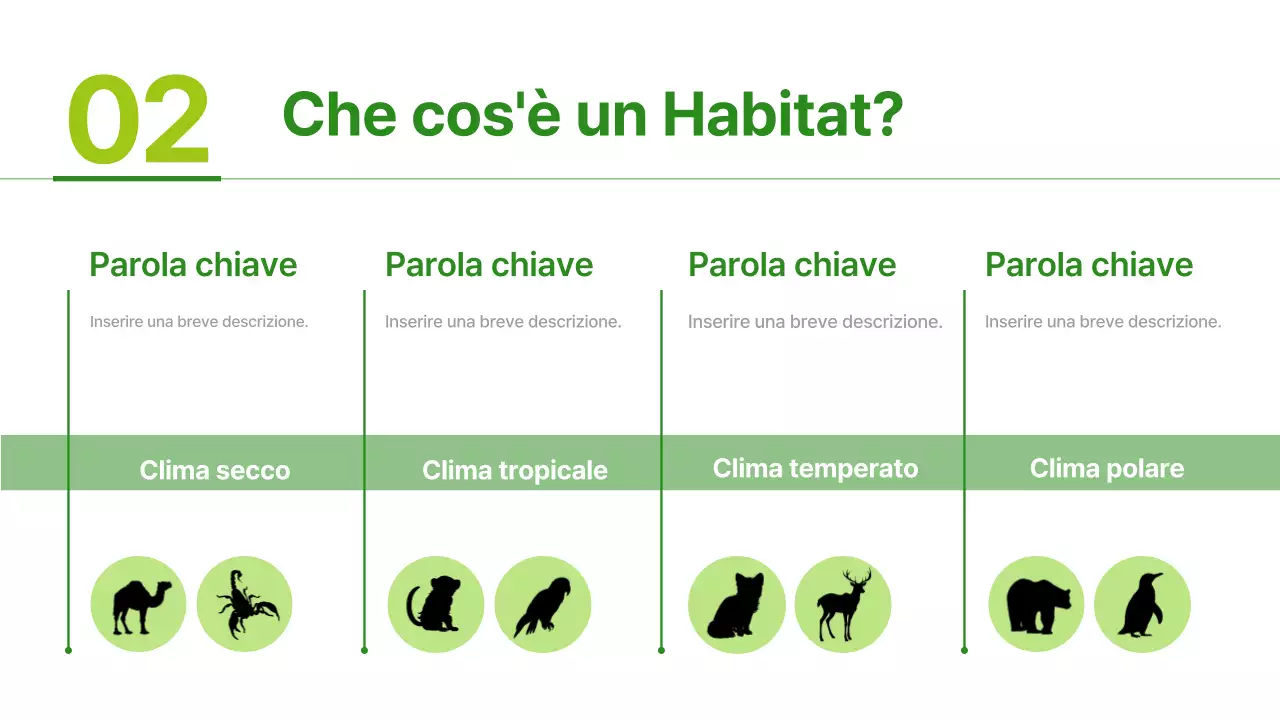 02

Che cos'è un Habitat?

Parola chiave

Inserire una breve descrizione.

Clima secco

Parola chiave

Inserire una breve descrizione.

Clima tropicale

Parola chiave

Inserire una breve descrizione.

Clima temperato

Parola chiave

Inserire una breve descrizione.

Clima polare